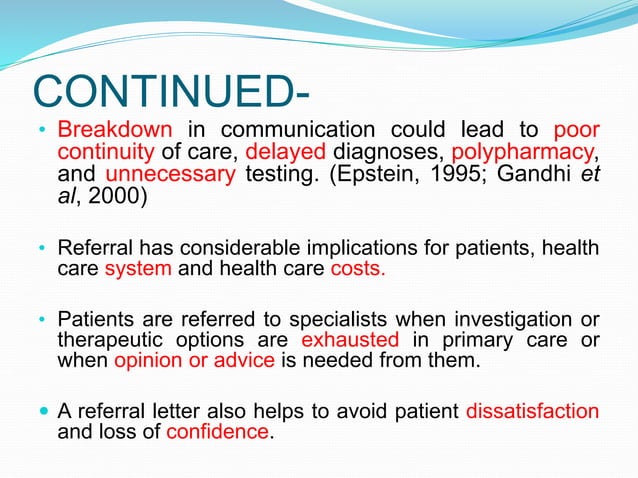 CONTINUED-

• Breakdown in communication could lead to poor continuity of care, delayed diagnoses, polypharmacy, and unnecessary testing. (Epstein, 1995; Gandhi et al, 2000)

• Referral has considerable implications for patients, health care system and health care costs.

• Patients are referred to specialists when investigation or therapeutic options are exhausted in primary care or when opinion or advice is needed from them.

• A referral letter also helps to avoid patient dissatisfaction and loss of confidence.